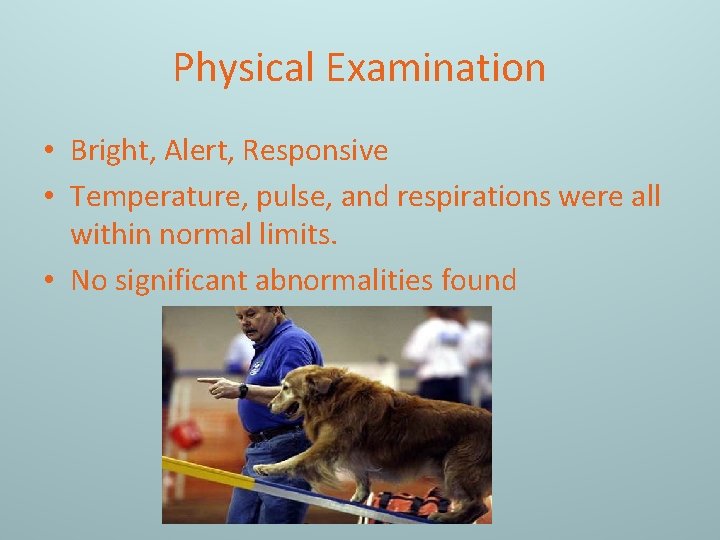 Physical Examination

• Bright, Alert, Responsive
• Temperature, pulse, and respirations were all within normal limits.
• No significant abnormalities found